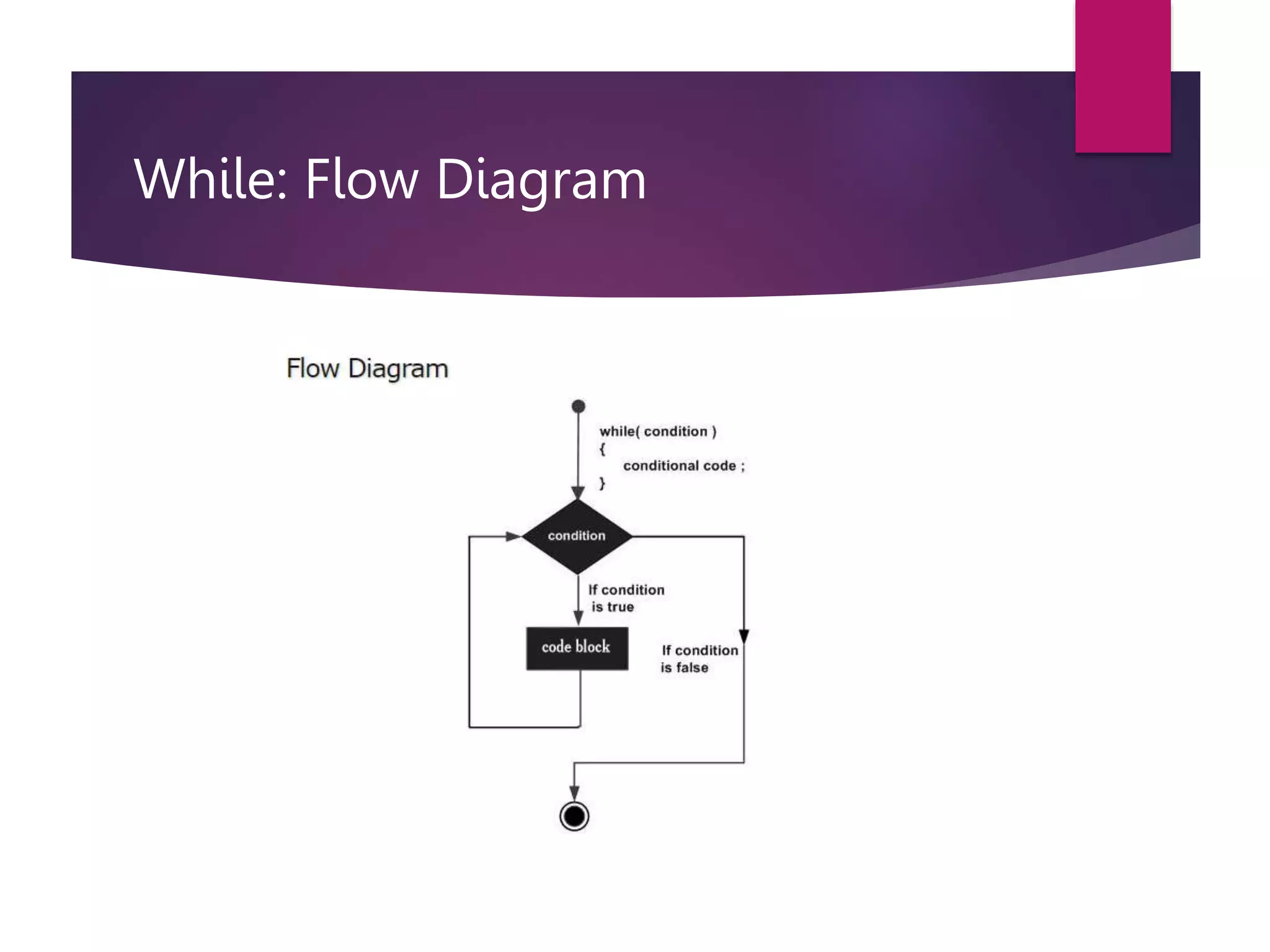 While: Flow Diagram

Flow Diagram

while( condition )
{
conditional code ;
}

condition

If condition is true

code block

If condition is false